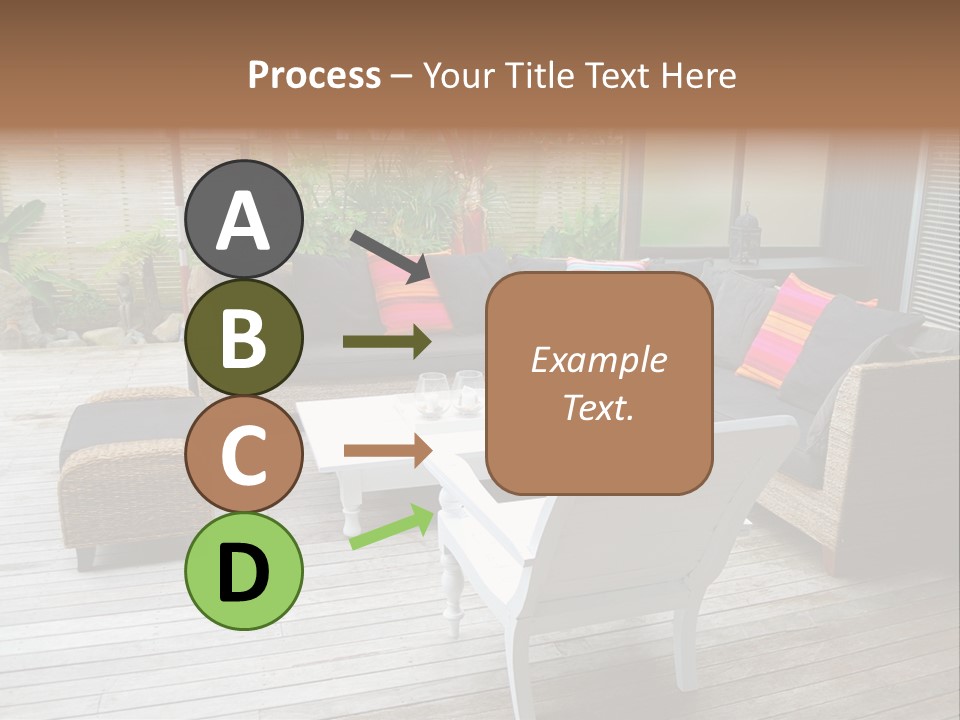 Process – Your Title Text Here

A

B

C

D

Example Text.